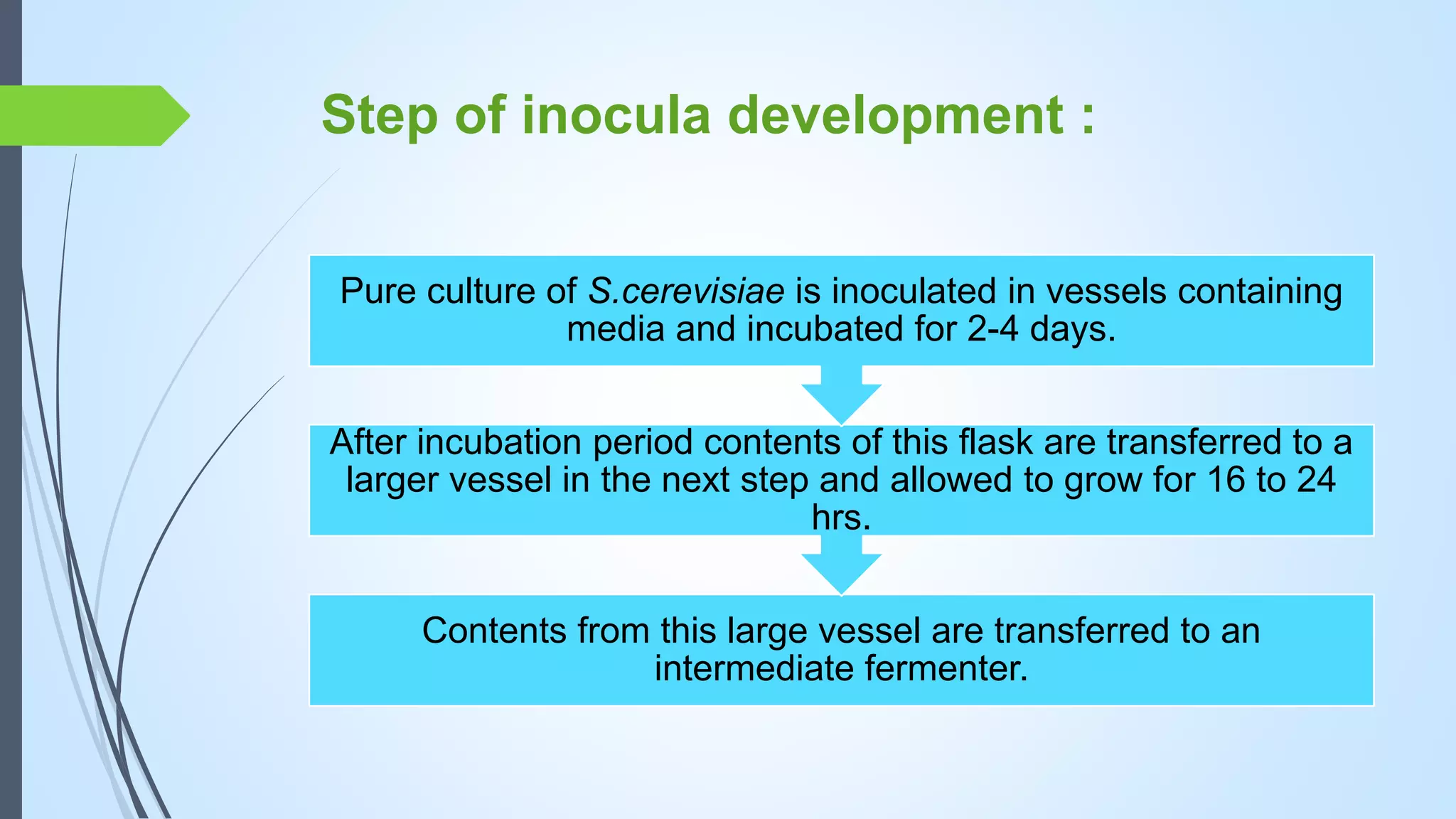 Step of inocula development :

Pure culture of S.cerevisiae is inoculated in vessels containing media and incubated for 2-4 days.

After incubation period contents of this flask are transferred to a larger vessel in the next step and allowed to grow for 16 to 24 hrs.

Contents from this large vessel are transferred to an intermediate fermenter.